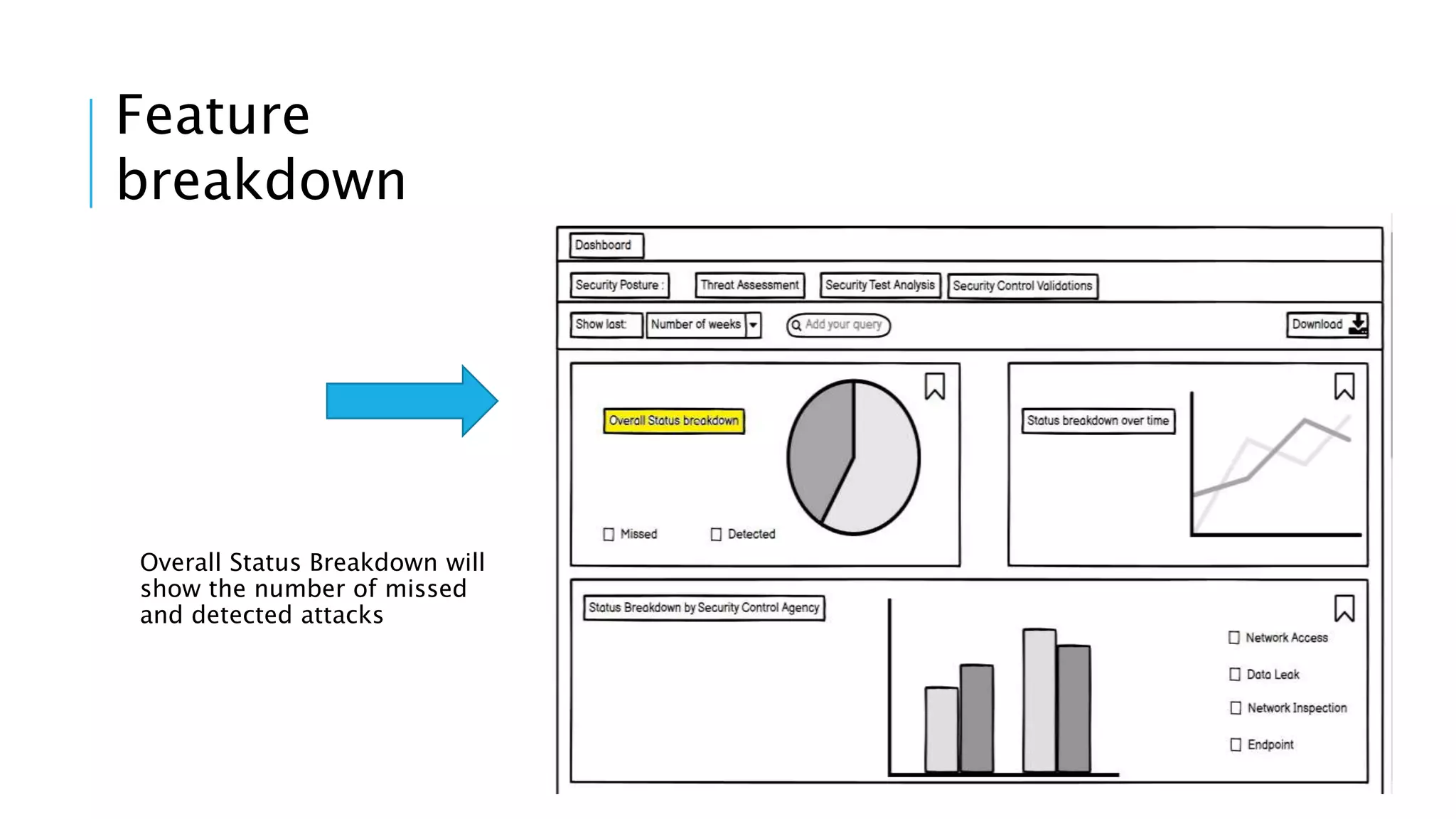 Feature breakdown

Overall Status Breakdown will show the number of missed and detected attacks

Dashboard

Security Posture :

Threat Assessment

Security Test Analysis

Security Control Validations

Show last:

Number of weeks

Add your query

Download

Overall Status breakdown

Missed

Detected

Status breakdown over time

Status Breakdown by Security Control Agency

Network Access

Data Leak

Network Inspection

Endpoint